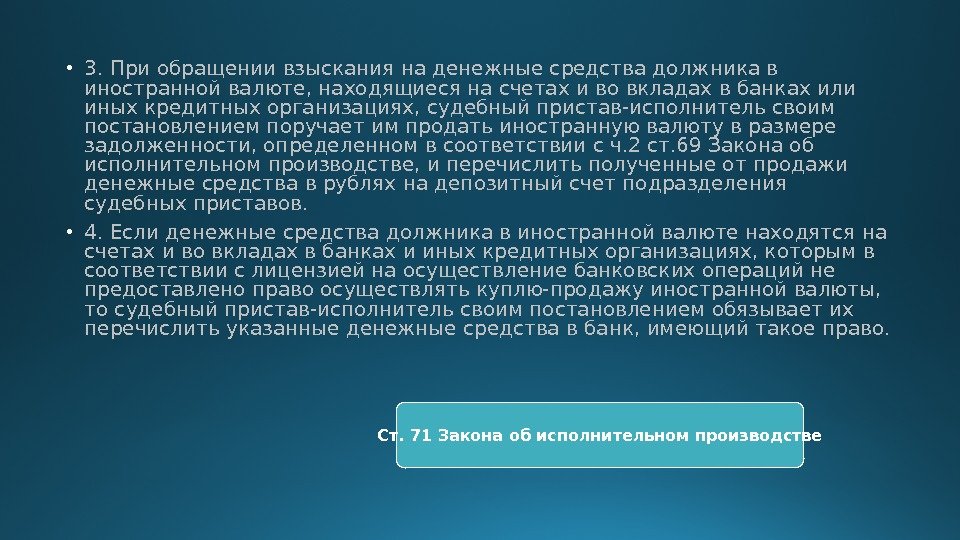 • 3. При обращении взыскания на денежные средства должника в иностранной валюте, находящиеся на счетах и во вкладах в банках или иных кредитных организациях, судебный пристав-исполнитель своим постановлением поручает им продать иностранную валюту в размере задолженности, определенном в соответствии с ч.2 ст.69 Закона об исполнительном производстве, и перечислить полученные от продажи денежные средства в рублях на депозитный счет подразделения судебных приставов.

• 4. Если денежные средства должника в иностранной валюте находятся на счетах и во вкладах в банках и иных кредитных организациях, которым в соответствии с лицензией на осуществление банковских операций не предоставлено право осуществлять куплю-продажу иностранной валюты, то судебный пристав-исполнитель своим постановлением обязывает их перечислить указанные денежные средства в банк, имеющий такое право.

Ст. 71 Закона об исполнительном производстве